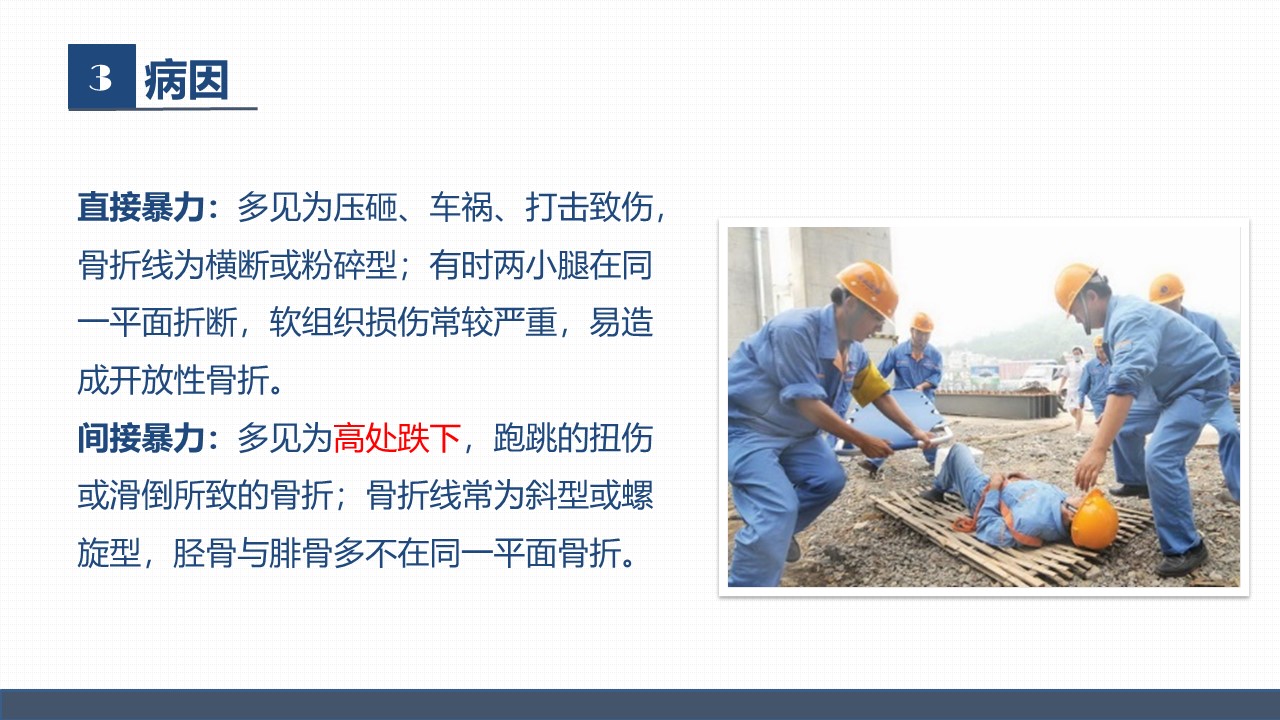 3 病因

直接暴力：多见为压砸、车祸、打击致伤，骨折线为横断或粉碎型；有时两小腿在同一平面折断，软组织损伤常较严重，易造成开放性骨折。

间接暴力：多见为高处跌下，跑跳的扭伤或滑倒所致的骨折；骨折线常为斜型或螺旋型，胫骨与腓骨多不在同一平面骨折。